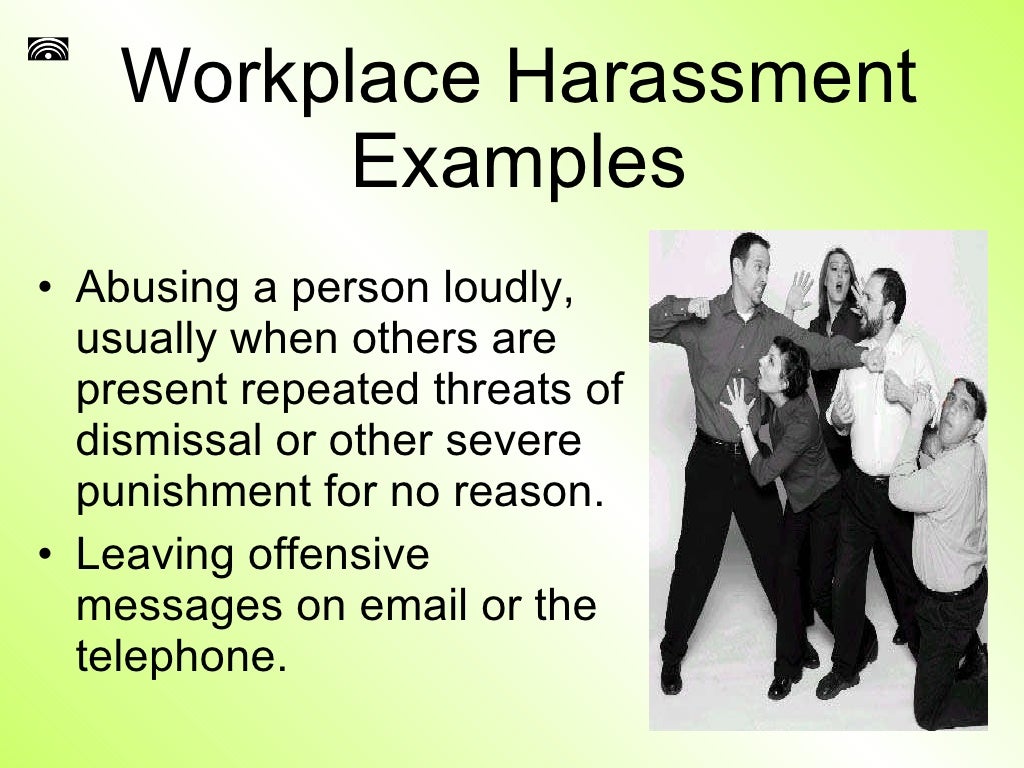 Workplace Harassment Examples

• Abusing a person loudly, usually when others are present repeated threats of dismissal or other severe punishment for no reason.
• Leaving offensive messages on email or the telephone.